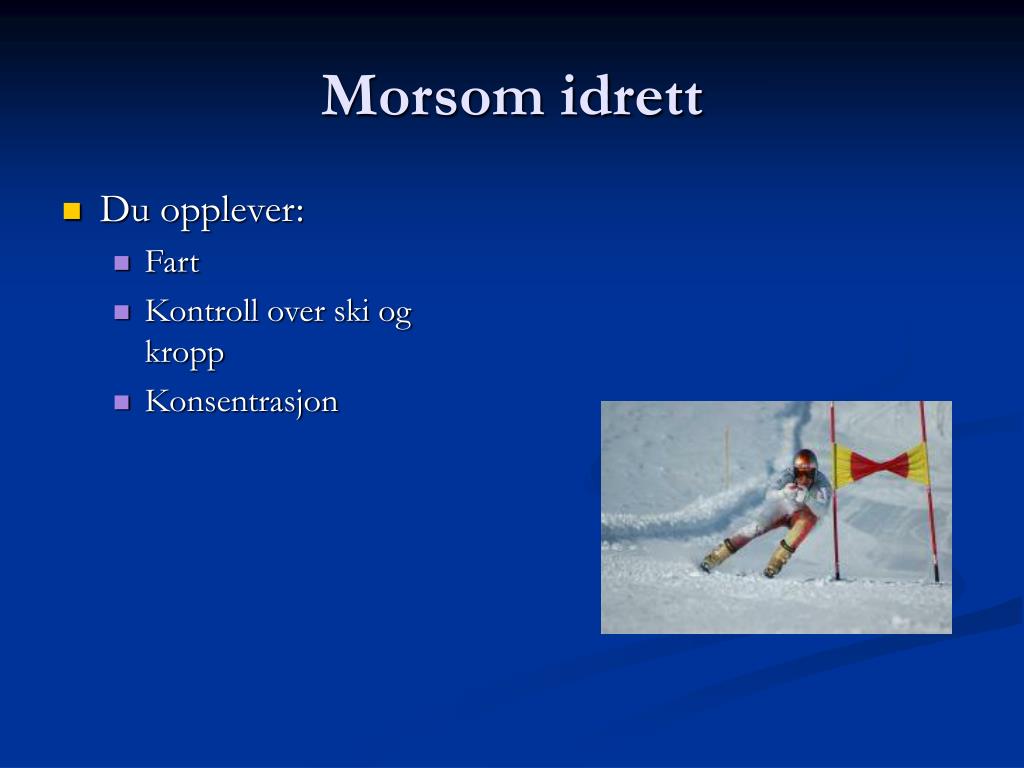 Morsom idrett

Du opplever:
Fart
Kontroll over ski og kropp
Konsentrasjon